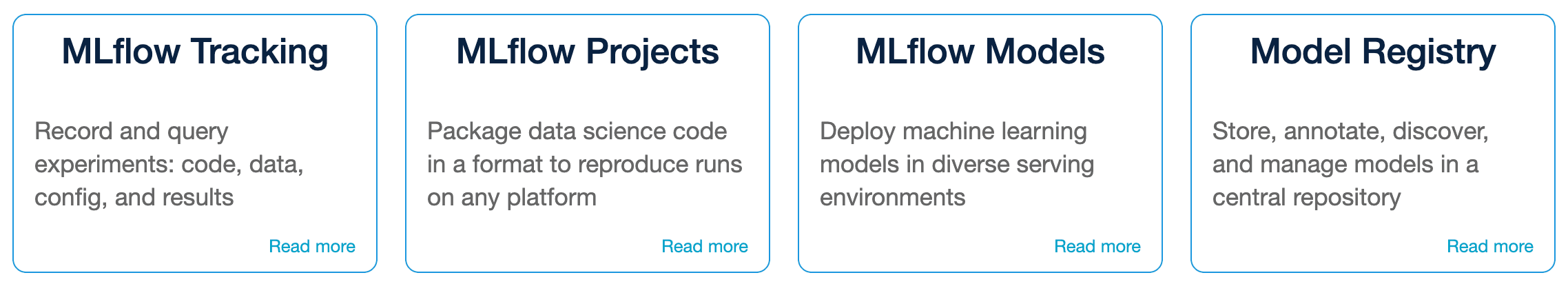 MLflow Tracking

Record and query experiments: code, data, config, and results

Read more

MLflow Projects

Package data science code in a format to reproduce runs on any platform

Read more

MLflow Models

Deploy machine learning models in diverse serving environments

Read more

Model Registry

Store, annotate, discover, and manage models in a central repository

Read more